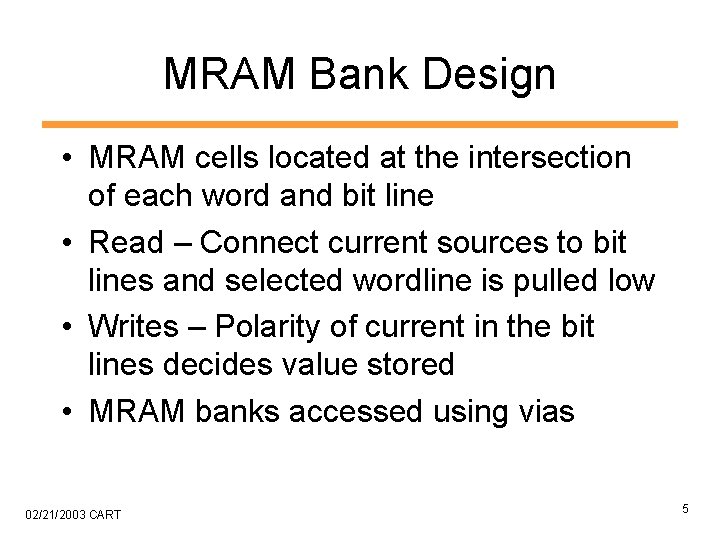 MRAM Bank Design

• MRAM cells located at the intersection of each word and bit line
• Read – Connect current sources to bit lines and selected wordline is pulled low
• Writes – Polarity of current in the bit lines decides value stored
• MRAM banks accessed using vias

02/21/2003 CART

5